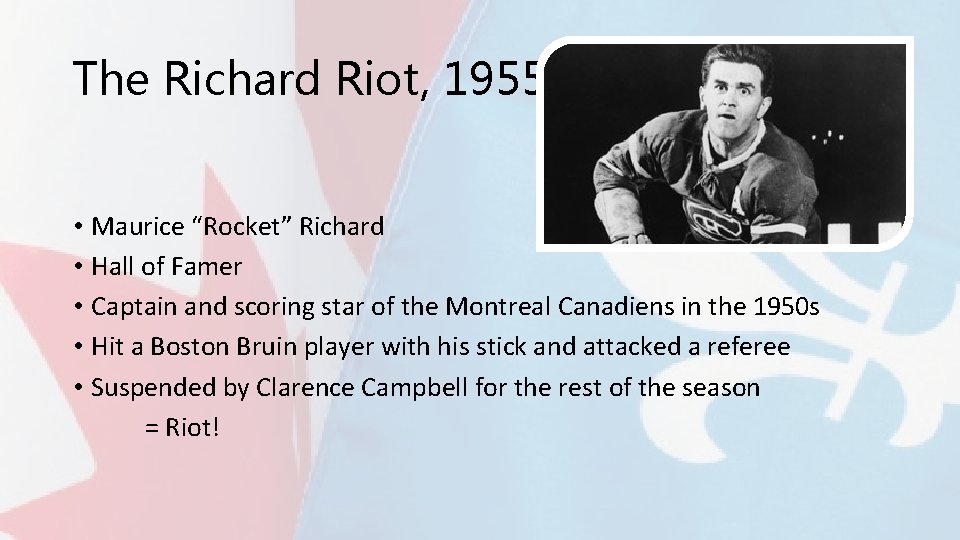 The Richard Riot, 1955

• Maurice “Rocket” Richard
• Hall of Famer
• Captain and scoring star of the Montreal Canadiens in the 1950s
• Hit a Boston Bruin player with his stick and attacked a referee
• Suspended by Clarence Campbell for the rest of the season
= Riot!